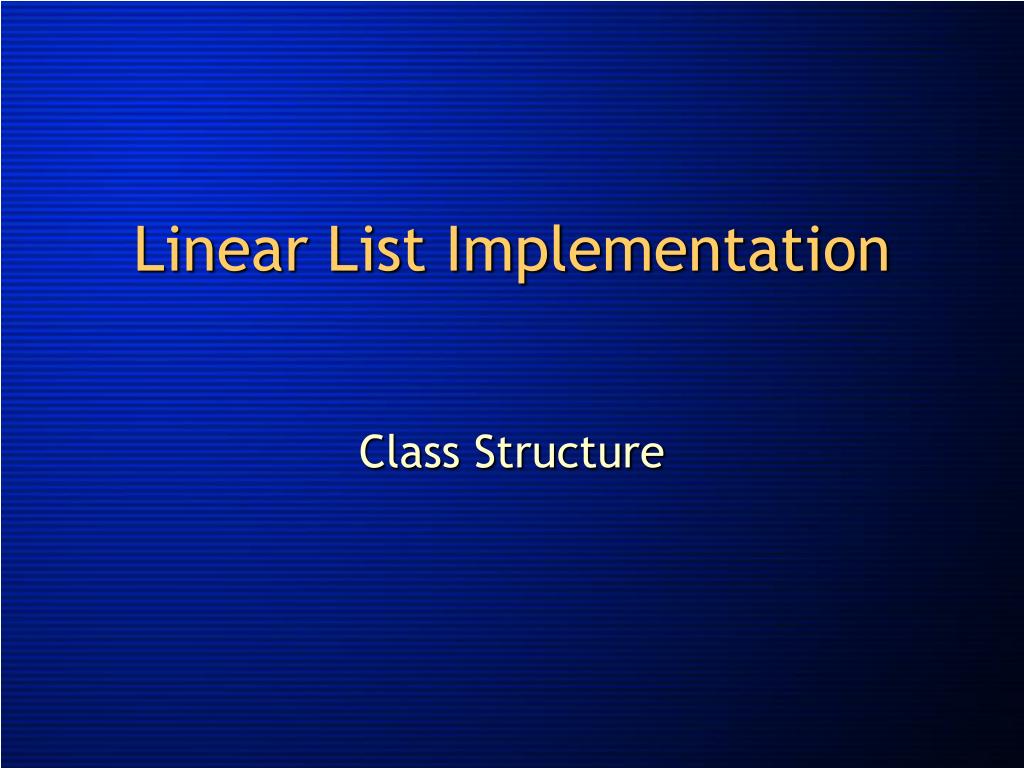 Linear List Implementation

Class Structure